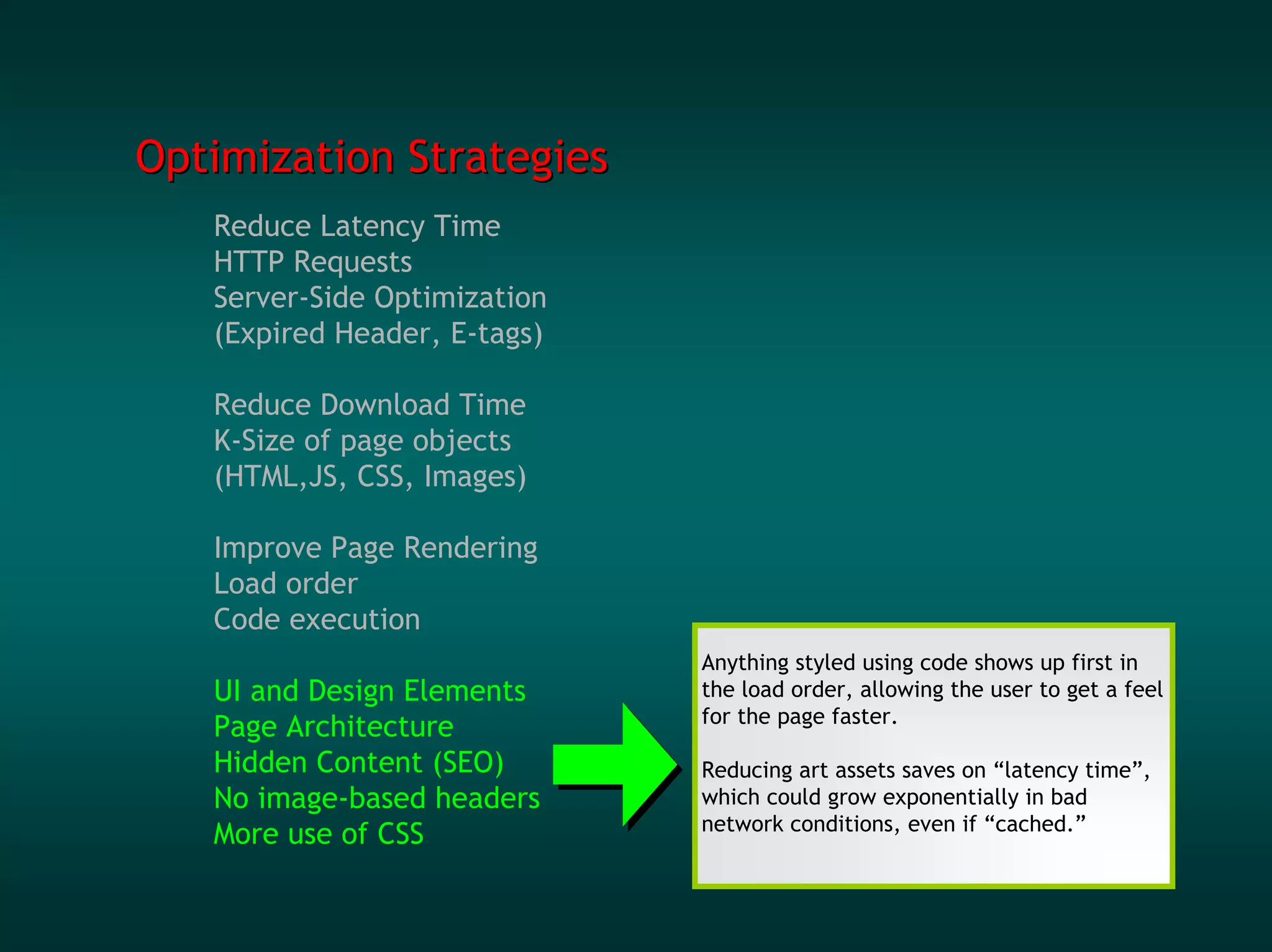 Optimization Strategies

Reduce Latency Time
HTTP Requests
Server-Side Optimization
(Expired Header, E-tags)

Reduce Download Time
K-Size of page objects
(HTML,JS, CSS, Images)

Improve Page Rendering
Load order
Code execution

UI and Design Elements
Page Architecture
Hidden Content (SEO)
No image-based headers
More use of CSS

Anything styled using code shows up first in the load order, allowing the user to get a feel for the page faster.

Reducing art assets saves on “latency time”, which could grow exponentially in bad network conditions, even if “cached.”